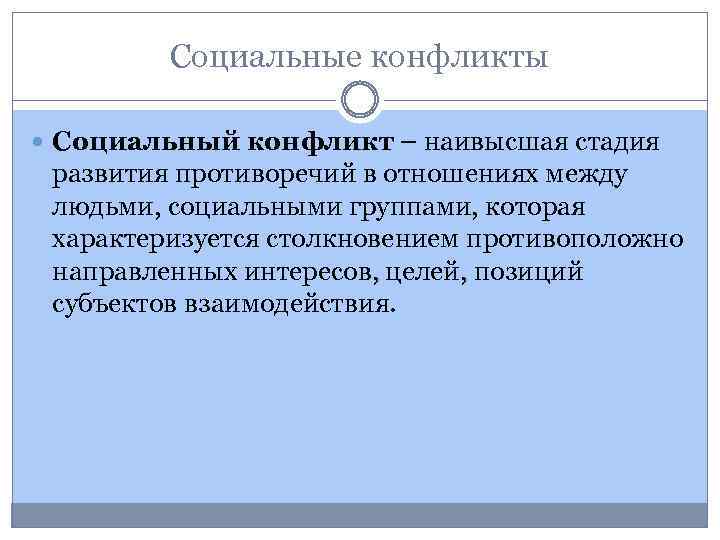 Социальные конфликты

Социальный конфликт – наивысшая стадия развития противоречий в отношениях между людьми, социальными группами, которая характеризуется столкновением противоположно направленных интересов, целей, позиций субъектов взаимодействия.